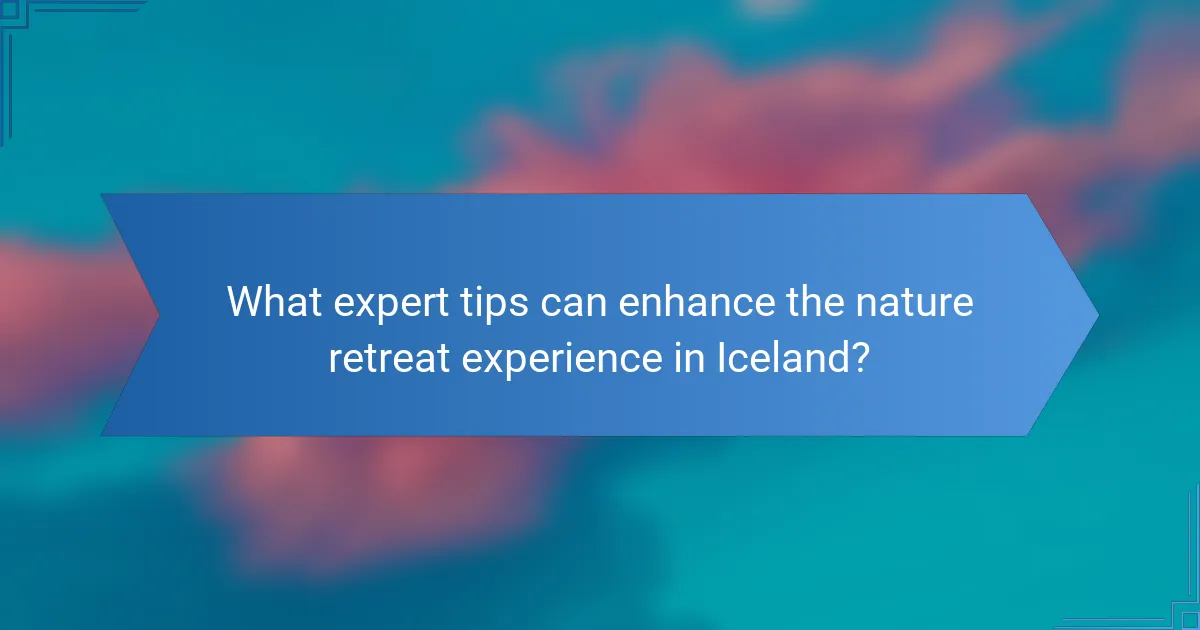 What expert tips can enhance the nature retreat experience in Iceland?